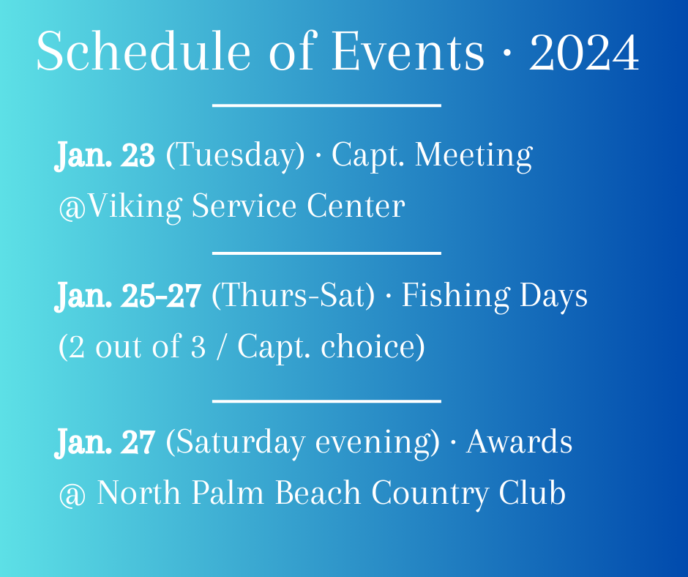 Schedule of Events · 2024

Jan. 23 (Tuesday) · Capt. Meeting @Viking Service Center

Jan. 25-27 (Thurs-Sat) · Fishing Days (2 out of 3 / Capt. choice)

Jan. 27 (Saturday evening) · Awards @ North Palm Beach Country Club